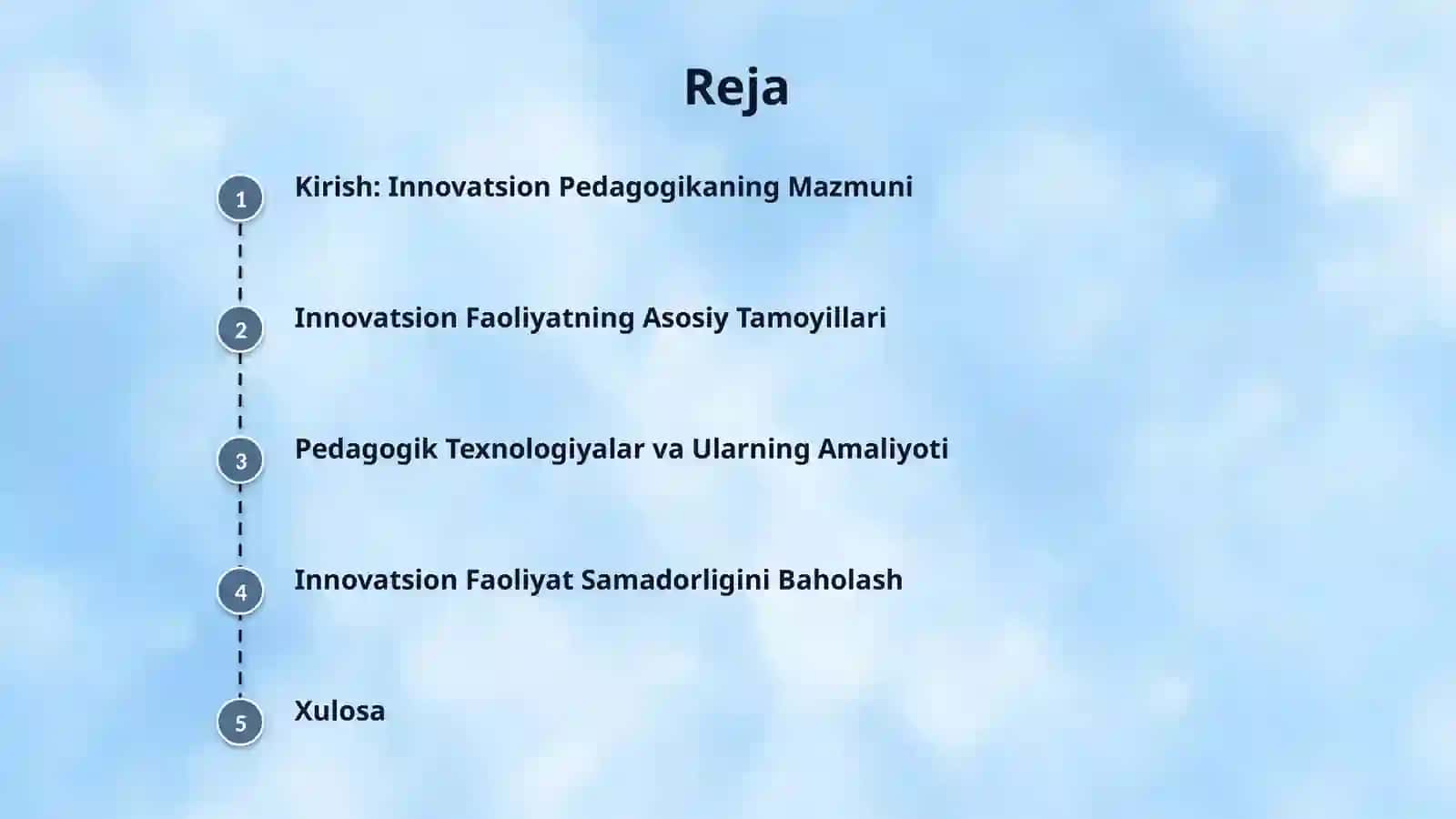 Reja

1 Kirish: Innovatsion Pedagogikaning Mazmuni

2 Innovatsion Faoliyatning Asosiy Tamoyillari

3 Pedagogik Texnologiyalar va Ularning Amaliyoti

4 Innovatsion Faoliyat Samadorligini Baholash

5 Xulosa